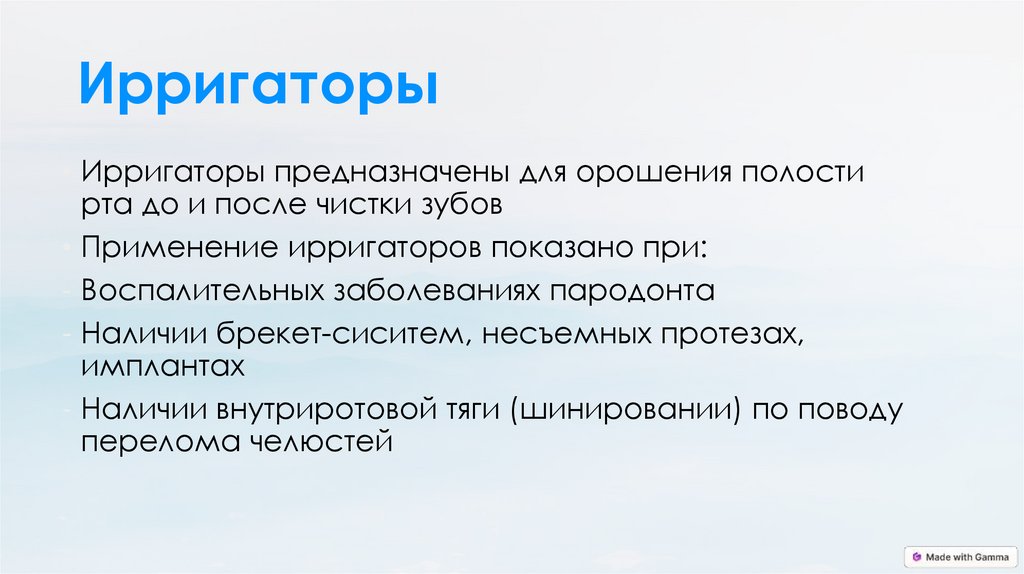 Ирригаторы

- Ирригаторы предназначены для орошения полости рта до и после чистки зубов

- Применение ирригаторов показано при:

- Воспалительных заболеваниях пародонта

- Наличии брекет-сиситем, несъемных протезах, имплантах

- Наличии внутриротовой тяги (шинировании) по поводу перелома челюстей

Made with Gamma